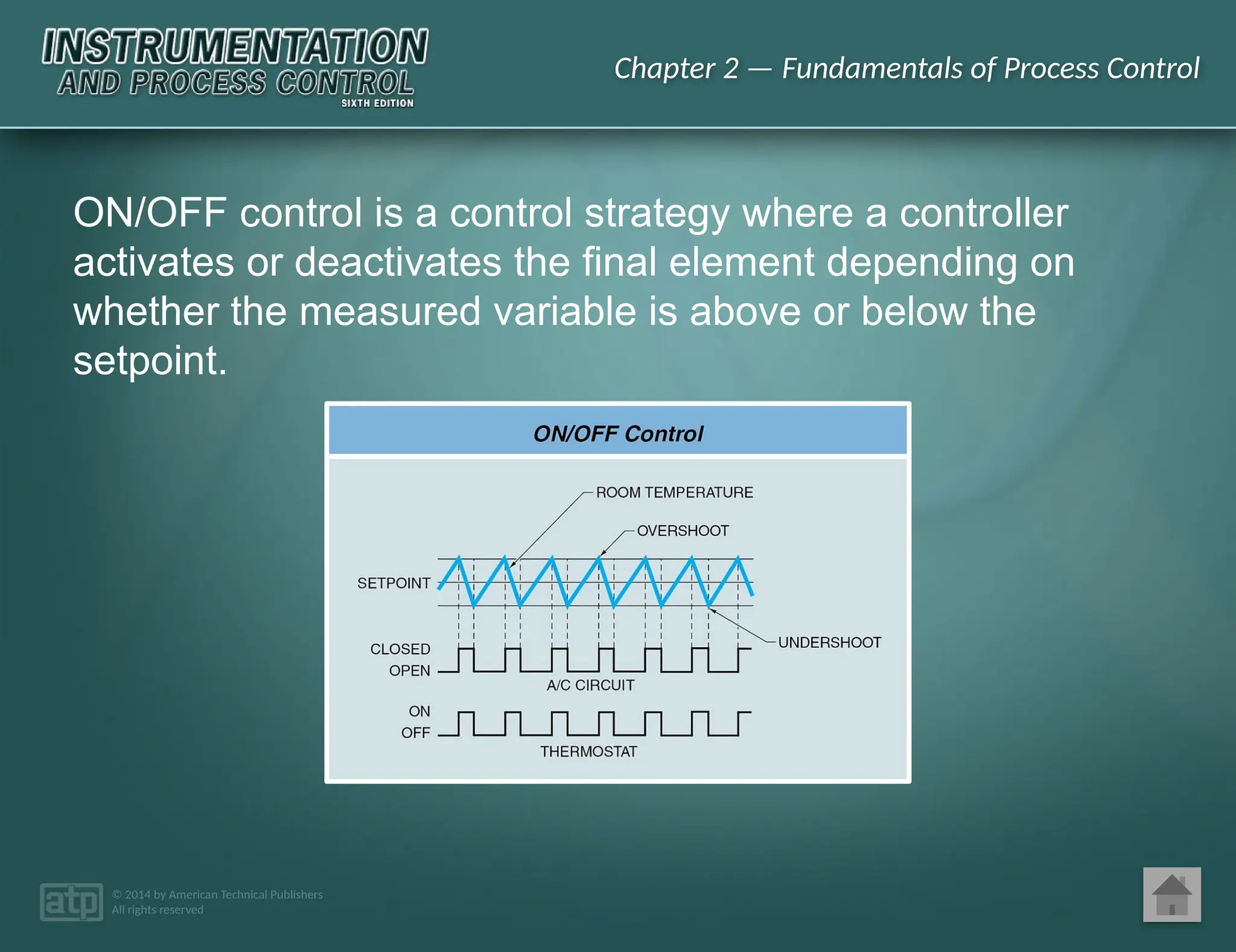 INSTRUMENTATION
AND PROCESS CONTROL
SIXTH EDITION

Chapter 2 — Fundamentals of Process Control

ON/OFF control is a control strategy where a controller activates or deactivates the final element depending on whether the measured variable is above or below the setpoint.

ON/OFF Control

ROOM TEMPERATURE
OVERSHOOT
SETPOINT
UNDERSHOOT
CLOSED
OPEN
A/C CIRCUIT
ON
OFF
THERMOSTAT

atp
© 2014 by American Technical Publishers
All rights reserved